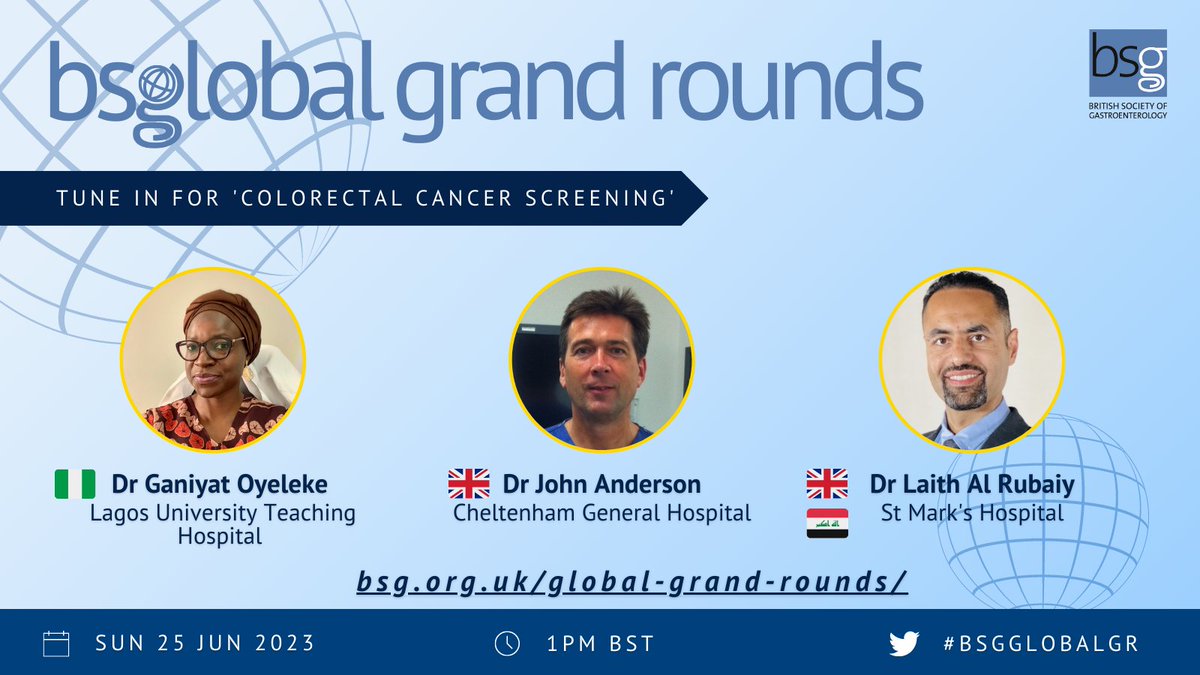 bsglobal grand rounds

bsg
BRITISH SOCIETY OF GASTROENTEROLOGY

TUNE IN FOR 'COLORECTAL CANCER SCREENING'

Dr Ganiyat Oyeleke
Lagos University Teaching Hospital

Dr John Anderson
Cheltenham General Hospital

Dr Laith Al Rubaiy
St Mark's Hospital

bsg.org.uk/global-grand-rounds/

SUN 25 JUN 2023

1PM BST

#BSGGLOBALGR